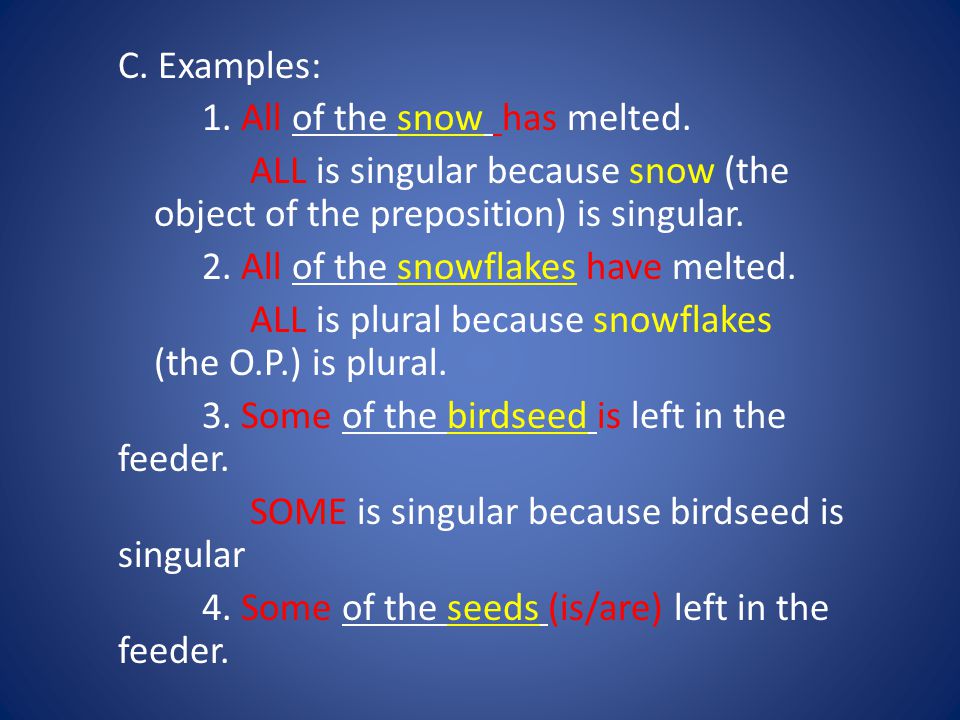 C. Examples:

1. All of the snow has melted.

ALL is singular because snow (the object of the preposition) is singular.

2. All of the snowflakes have melted.

ALL is plural because snowflakes (the O.P.) is plural.

3. Some of the birdseed is left in the feeder.

SOME is singular because birdseed is singular

4. Some of the seeds (is/are) left in the feeder.